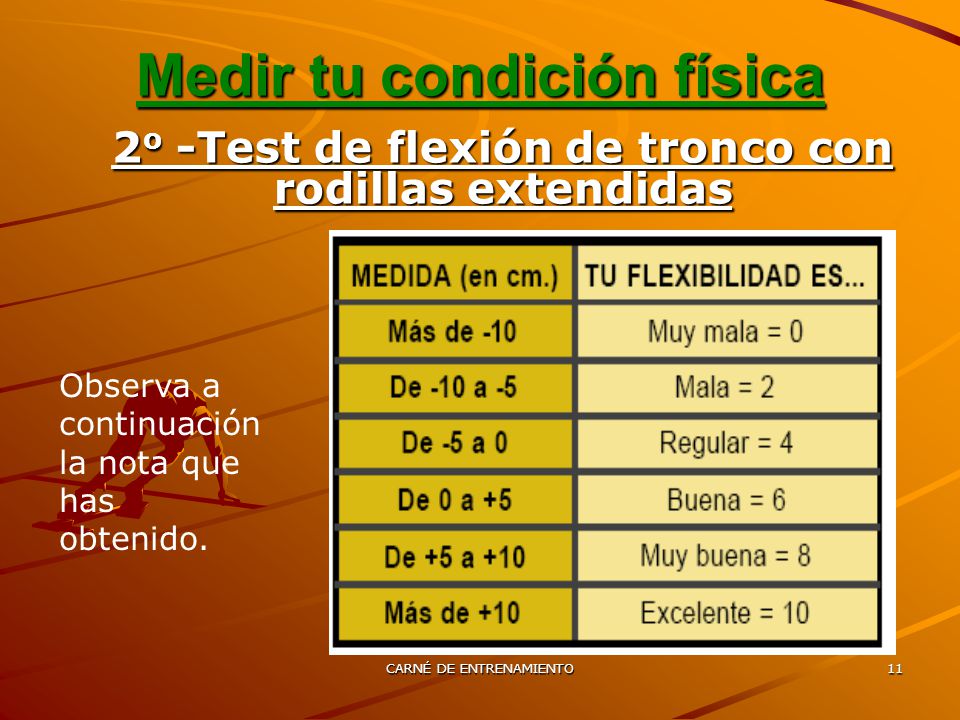 Medir tu condición física

2º -Test de flexión de tronco con rodillas extendidas

Observa a continuación la nota que has obtenido.

| MEDIDA (en cm.) | TU FLEXIBILIDAD ES... |
|---|---|
| Más de -10 | Muy mala = 0 |
| De -10 a -5 | Mala = 2 |
| De -5 a 0 | Regular = 4 |
| De 0 a +5 | Buena = 6 |
| De +5 a +10 | Muy buena = 8 |
| Más de +10 | Excelente = 10 |

CARNÉ DE ENTRENAMIENTO

11